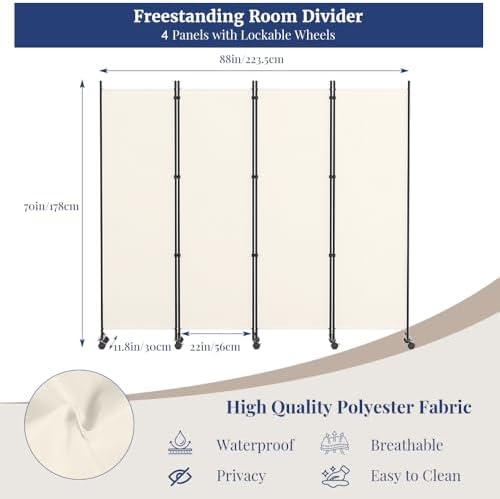 Freestanding Room Divider
4 Panels with Lockable Wheels

88in/223.5cm

70in/178cm

11.8in/30cm

22in/56cm

High Quality Polyester Fabric

Waterproof

Breathable

Privacy

Easy to Clean